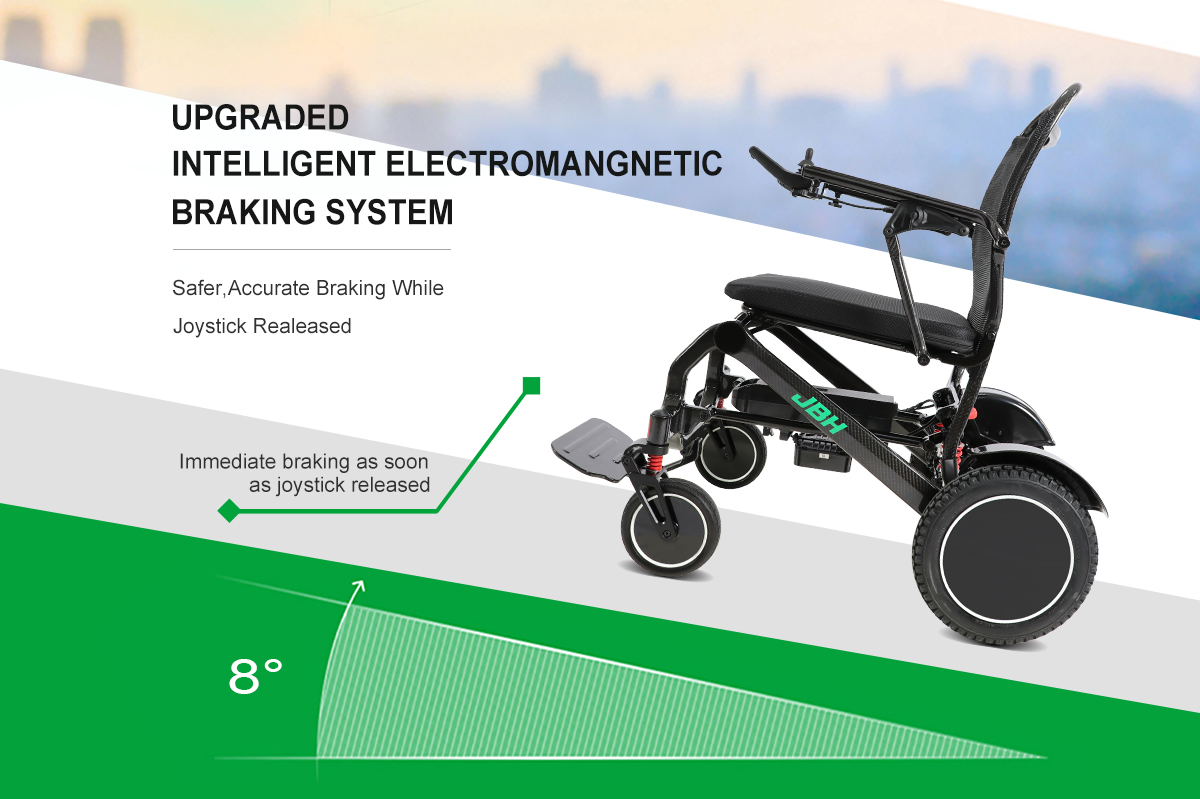 UPGRADED
INTELLIGENT ELECTROMANGNETIC
BRAKING SYSTEM

Safer,Accurate Braking While
Joystick Realeased

JBH

Immediate braking as soon as joystick released

8°